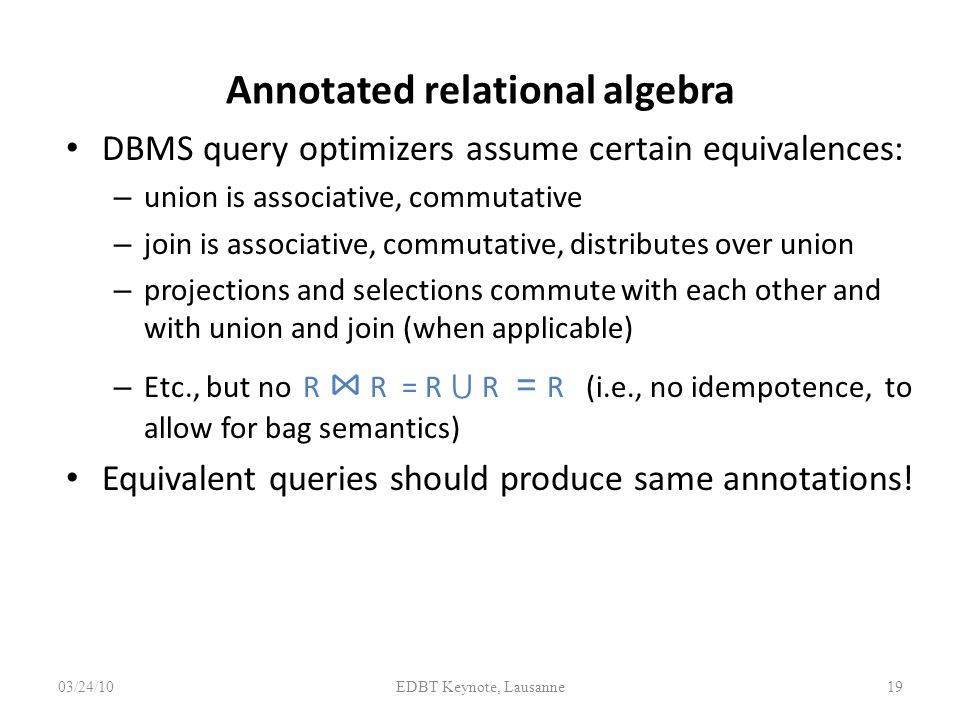 Annotated relational algebra

• DBMS query optimizers assume certain equivalences:
– union is associative, commutative
– join is associative, commutative, distributes over union
– projections and selections commute with each other and with union and join (when applicable)
– Etc., but no $R \bowtie R = R \cup R = R$ (i.e., no idempotence, to allow for bag semantics)

• Equivalent queries should produce same annotations!

03/24/10 EDBT Keynote, Lausanne 19